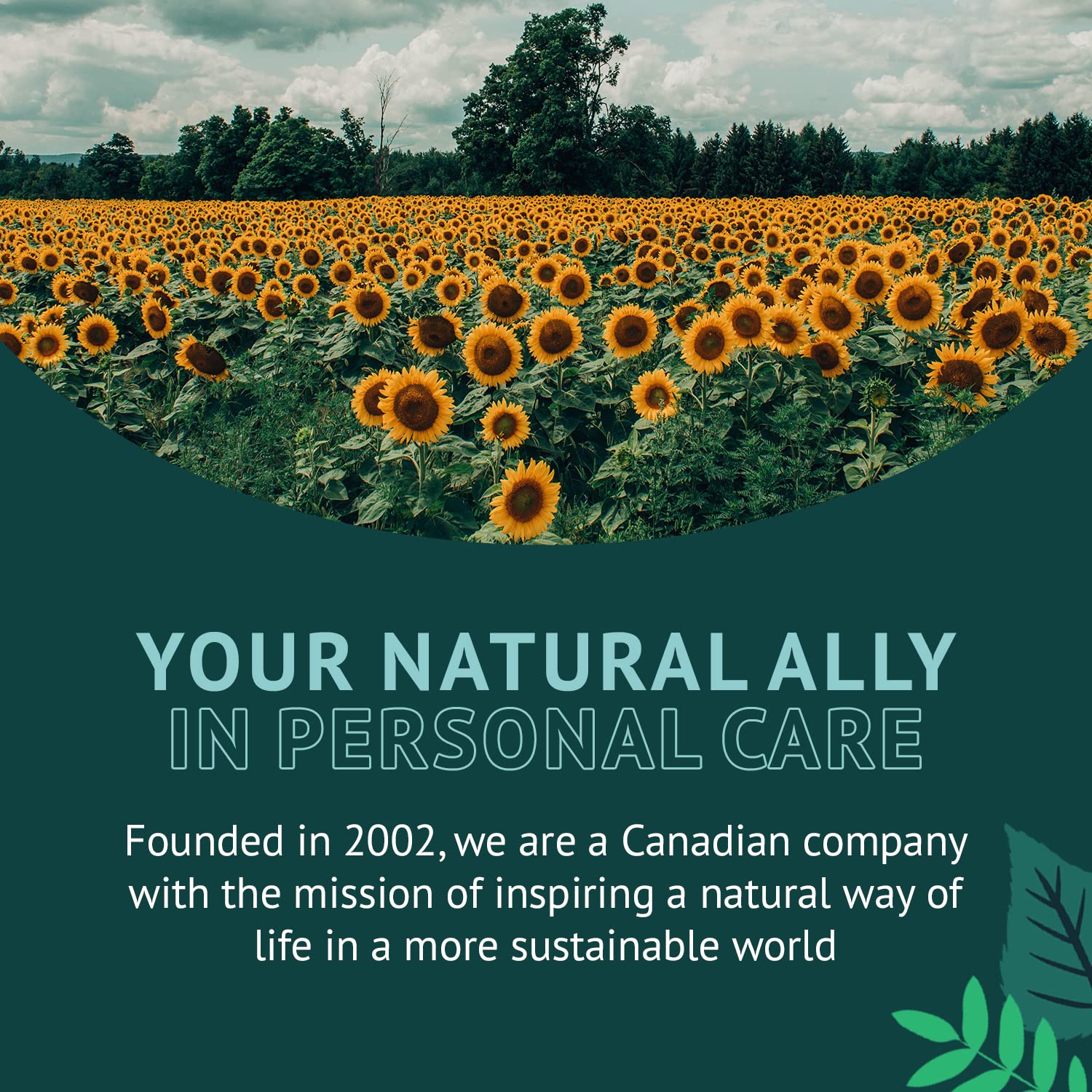 YOUR NATURAL ALLY
IN PERSONAL CARE

Founded in 2002, we are a Canadian company with the mission of inspiring a natural way of life in a more sustainable world